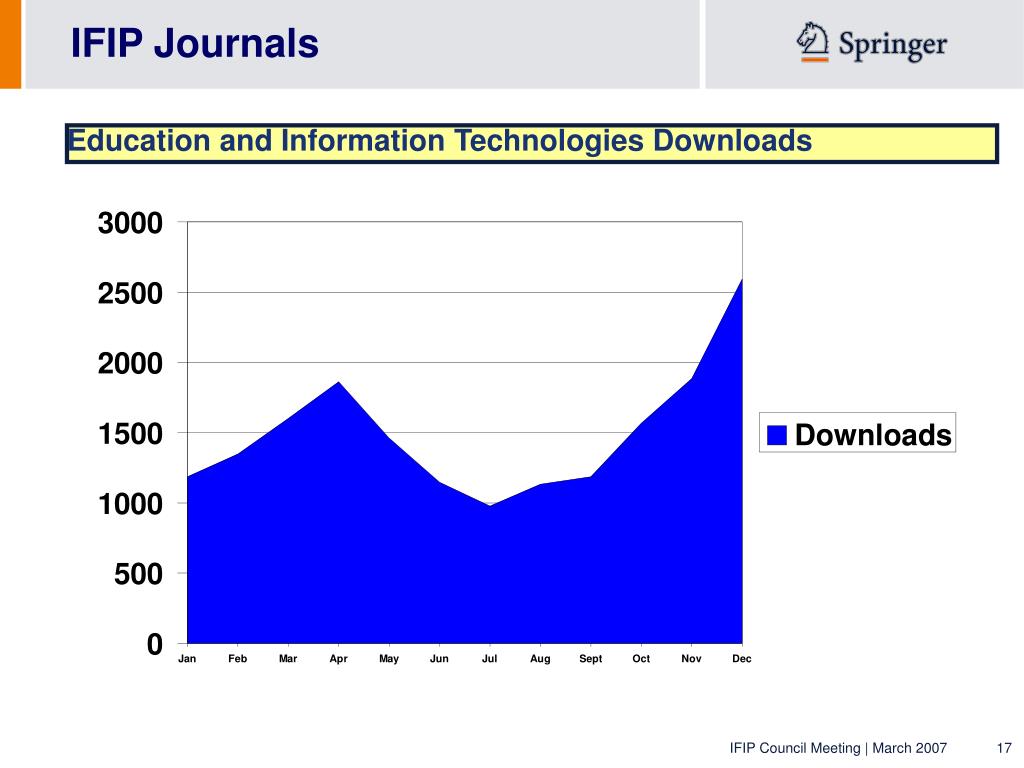 IFIP Journals

Springer

Education and Information Technologies Downloads

3000
2500
2000
1500
1000
500
0

Jan Feb Mar Apr May Jun Jul Aug Sept Oct Nov Dec

Downloads

IFIP Council Meeting | March 2007 17